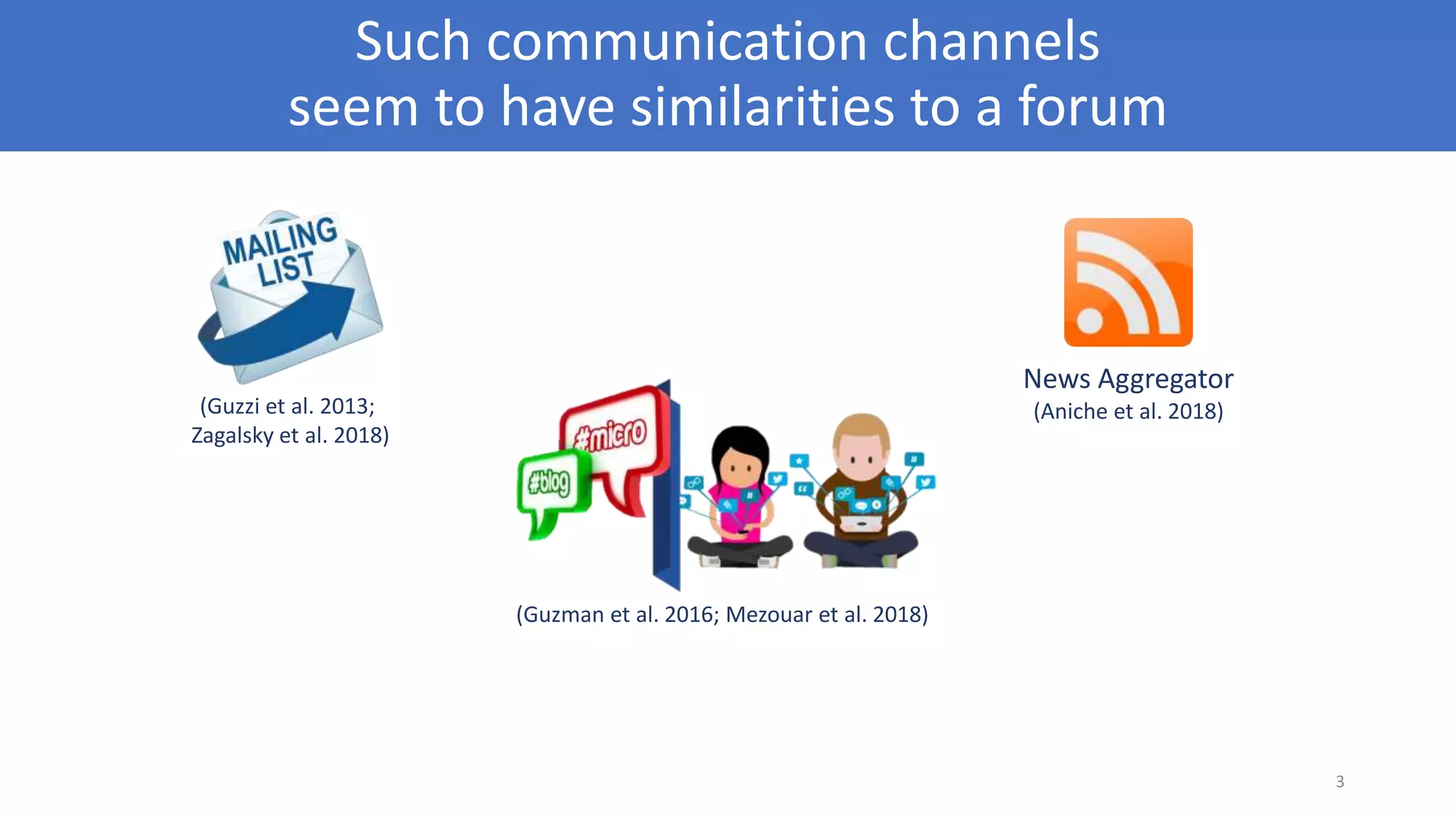 Such communication channels seem to have similarities to a forum

MAILING LIST

(Guzzi et al. 2013; Zagalsky et al. 2018)

#micro

#blog

(Guzman et al. 2016; Mezouar et al. 2018)

News Aggregator
(Aniche et al. 2018)

3